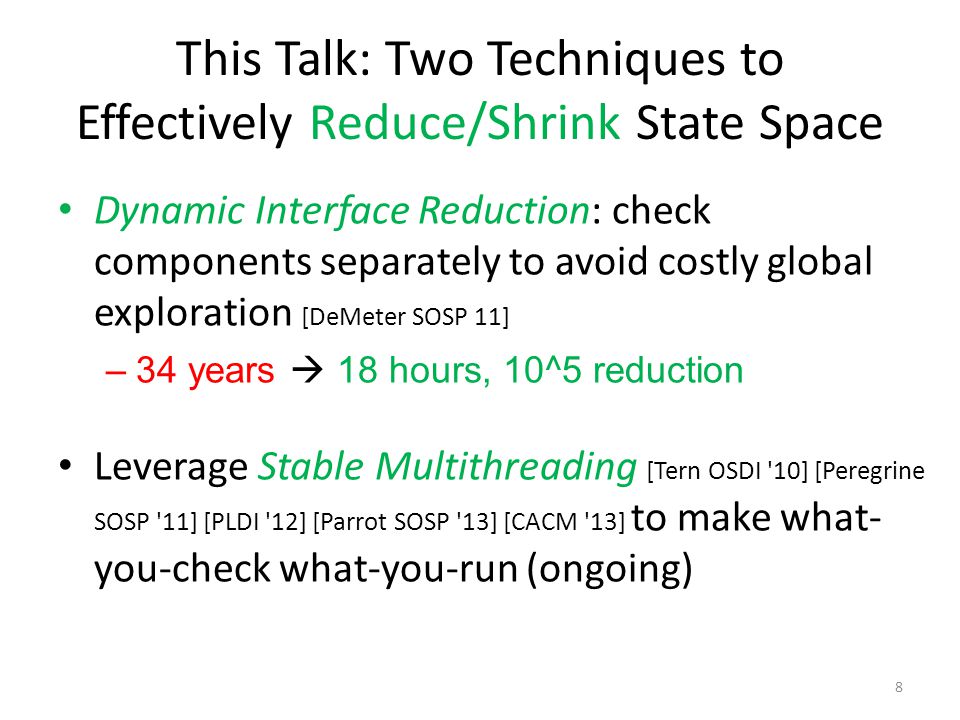 This Talk: Two Techniques to Effectively Reduce/Shrink State Space

• Dynamic Interface Reduction: check components separately to avoid costly global exploration [DeMeter SOSP 11]
– 34 years → 18 hours, 10^5 reduction

• Leverage Stable Multithreading [Tern OSDI '10] [Peregrine SOSP '11] [PLDI '12] [Parrot SOSP '13] [CACM '13] to make what-you-check what-you-run (ongoing)

8